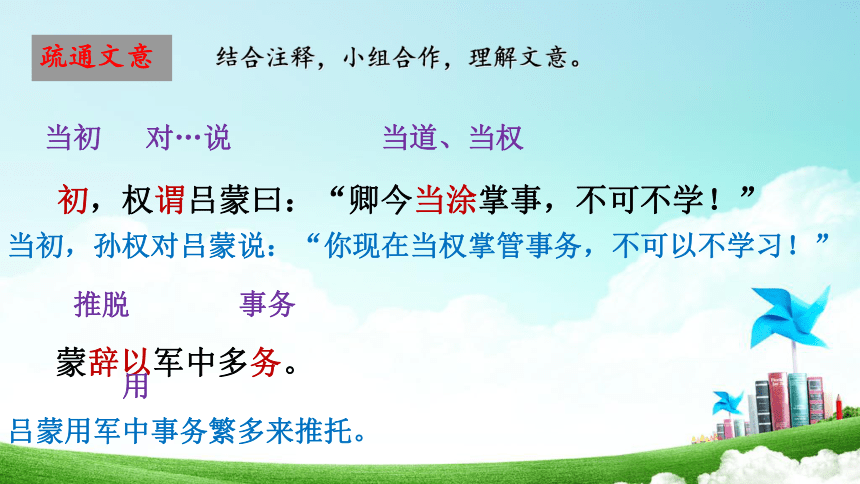 疏通文意　结合注释，小组合作，理解文意。

当初　对…说　当道、当权

初，权谓吕蒙曰：“卿今当涂掌事，不可不学！”

当初，孙权对吕蒙说：“你现在当权掌管事务，不可以不学习！”

推脱　事务

蒙辞以军中多务。

用

吕蒙用军中事务繁多来推托。